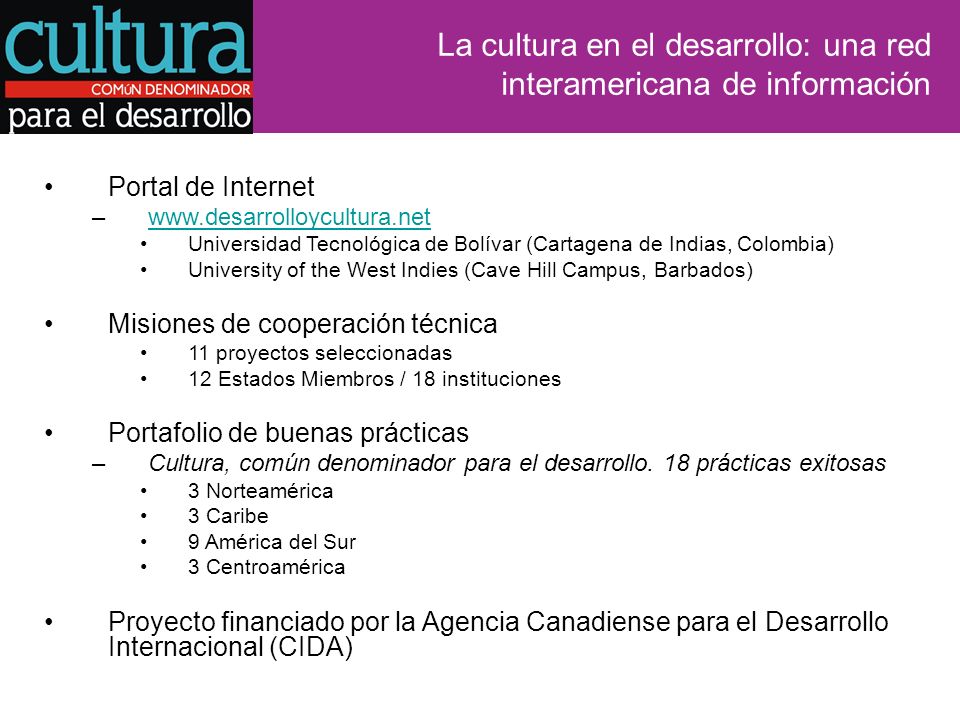 cultura
COMÚN DENOMINADOR
para el desarrollo

La cultura en el desarrollo: una red interamericana de información

• Portal de Internet
– www.desarrolloycultura.net
• Universidad Tecnológica de Bolívar (Cartagena de Indias, Colombia)
• University of the West Indies (Cave Hill Campus, Barbados)

• Misiones de cooperación técnica
• 11 proyectos seleccionadas
• 12 Estados Miembros / 18 instituciones

• Portafolio de buenas prácticas
– Cultura, común denominador para el desarrollo. 18 prácticas exitosas
• 3 Norteamérica
• 3 Caribe
• 9 América del Sur
• 3 Centroamérica

• Proyecto financiado por la Agencia Canadiense para el Desarrollo Internacional (CIDA)